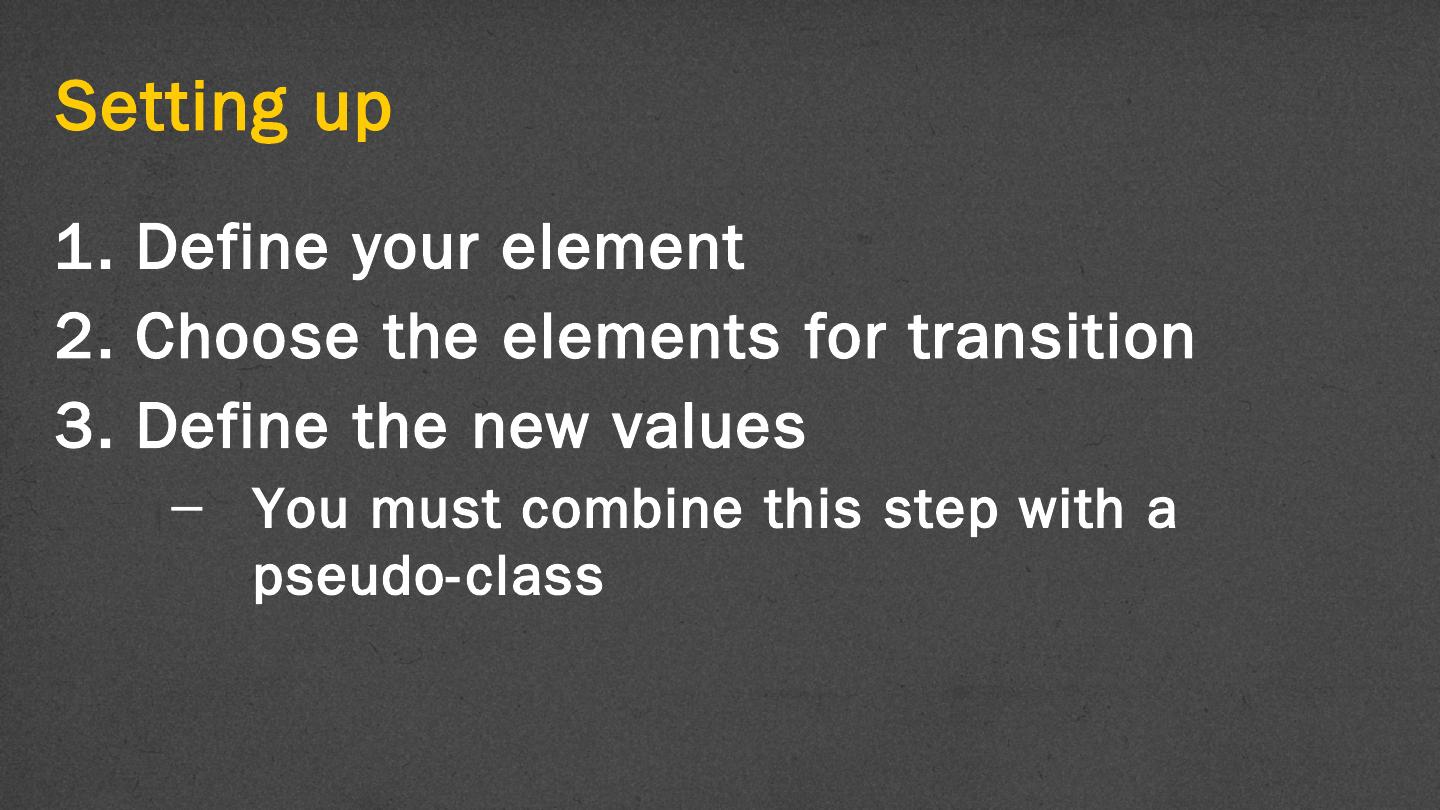 Setting up

1. Define your element
2. Choose the elements for transition
3. Define the new values
– You must combine this step with a pseudo-class